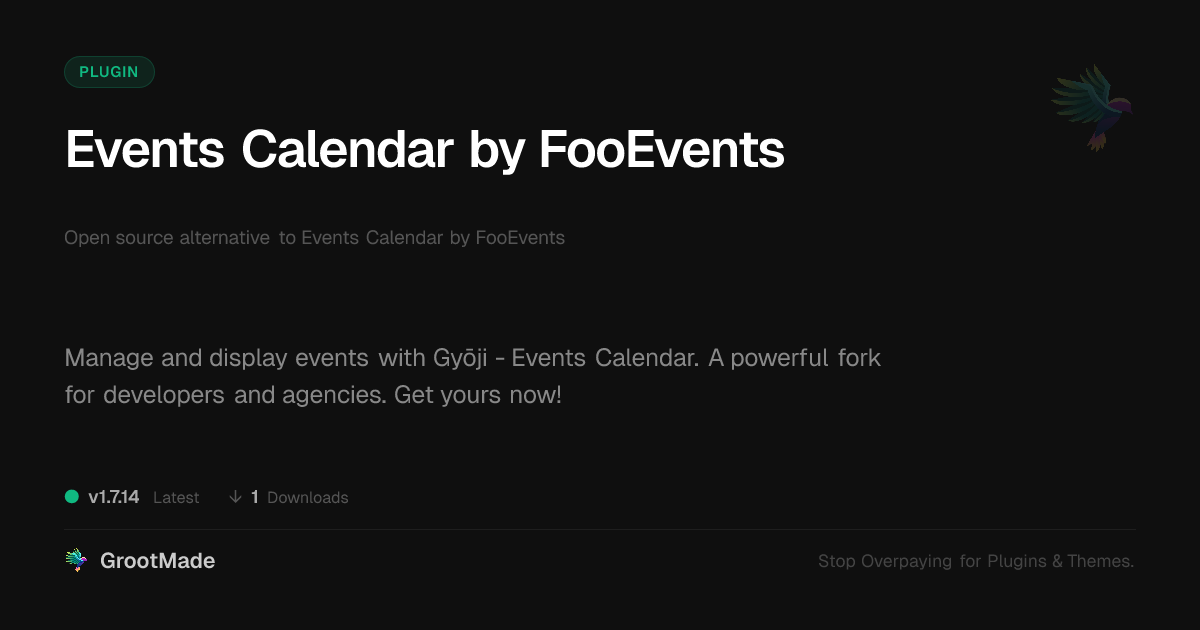 PLUGIN

Events Calendar by FooEvents

Open source alternative to Events Calendar by FooEvents

Manage and display events with Gyōji - Events Calendar. A powerful fork for developers and agencies. Get yours now!

v1.7.14 Latest ↓ 1 Downloads

GrootMade

Stop Overpaying for Plugins & Themes.